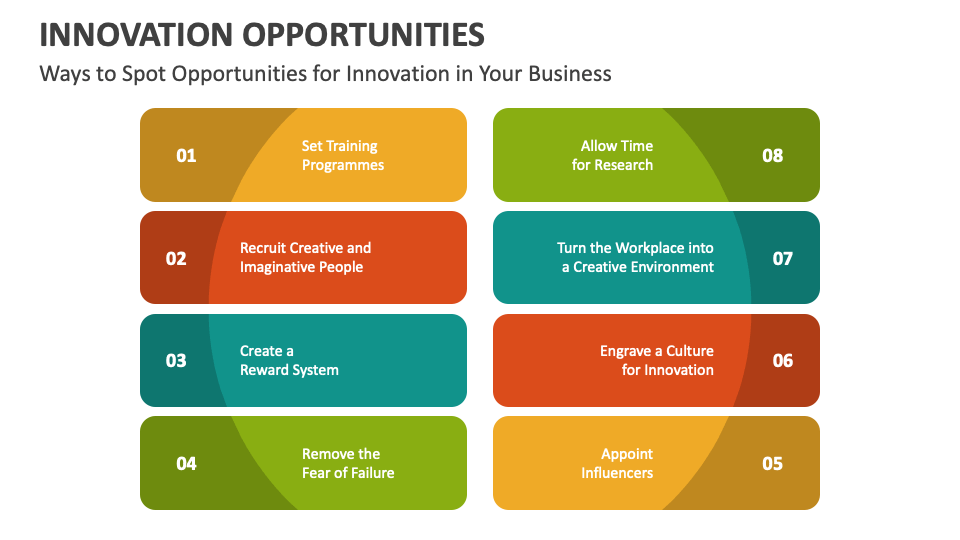 INNOVATION OPPORTUNITIES

Ways to Spot Opportunities for Innovation in Your Business

01 Set Training Programmes

02 Recruit Creative and Imaginative People

03 Create a Reward System

04 Remove the Fear of Failure

Allow Time for Research 08

Turn the Workplace into a Creative Environment 07

Engrave a Culture for Innovation 06

Appoint Influencers 05